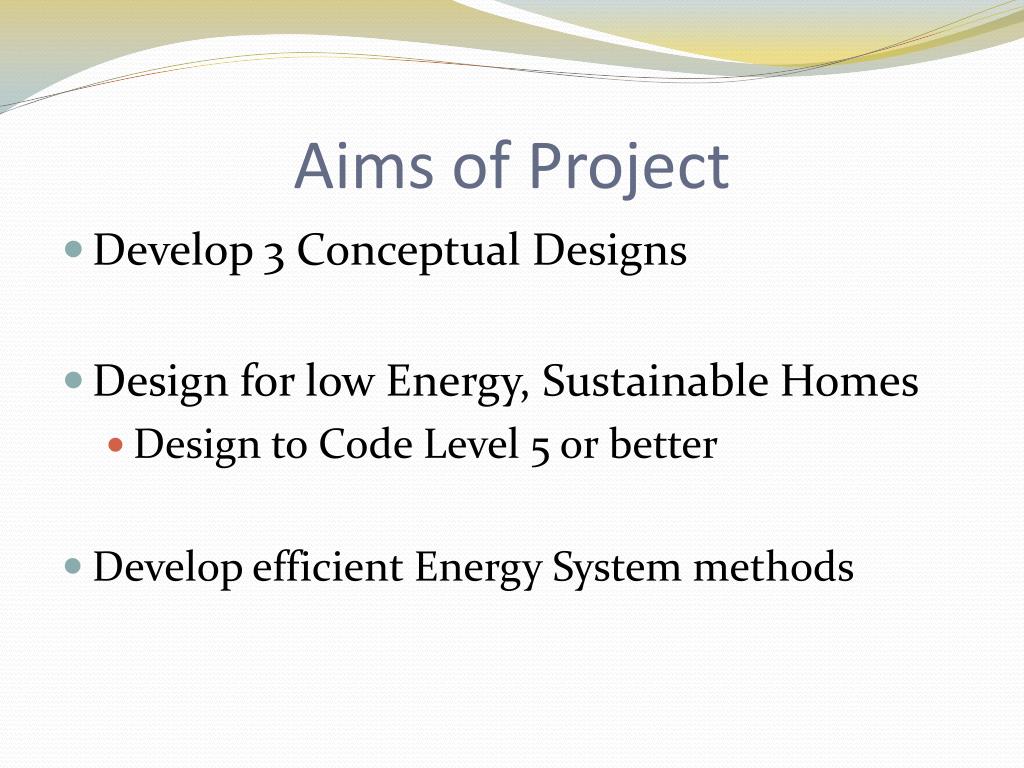 Aims of Project

Develop 3 Conceptual Designs

Design for low Energy, Sustainable Homes

Design to Code Level 5 or better

Develop efficient Energy System methods